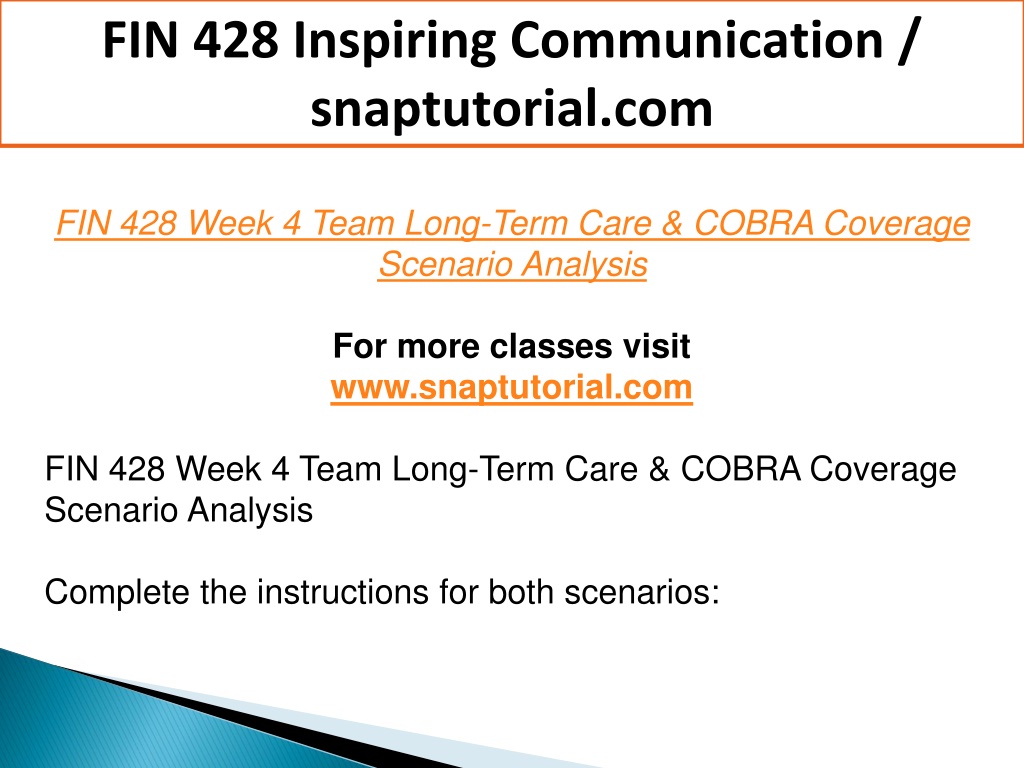 FIN 428 Inspiring Communication / snaptutorial.com

FIN 428 Week 4 Team Long-Term Care & COBRA Coverage Scenario Analysis

For more classes visit
www.snaptutorial.com

FIN 428 Week 4 Team Long-Term Care & COBRA Coverage Scenario Analysis

Complete the instructions for both scenarios: